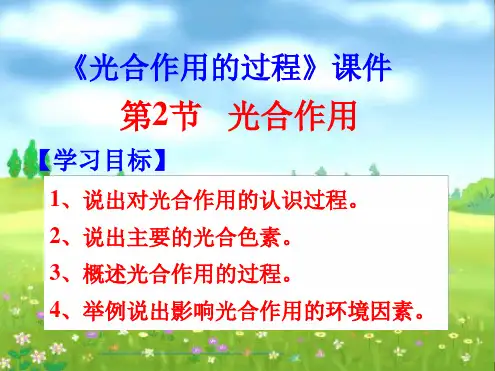 《光合作用的过程》课件

第2节 光合作用

【学习目标】

1、说出对光合作用的认识过程。

2、说出主要的光合色素。

3、概述光合作用的过程。

4、举例说出影响光合作用的环境因素。